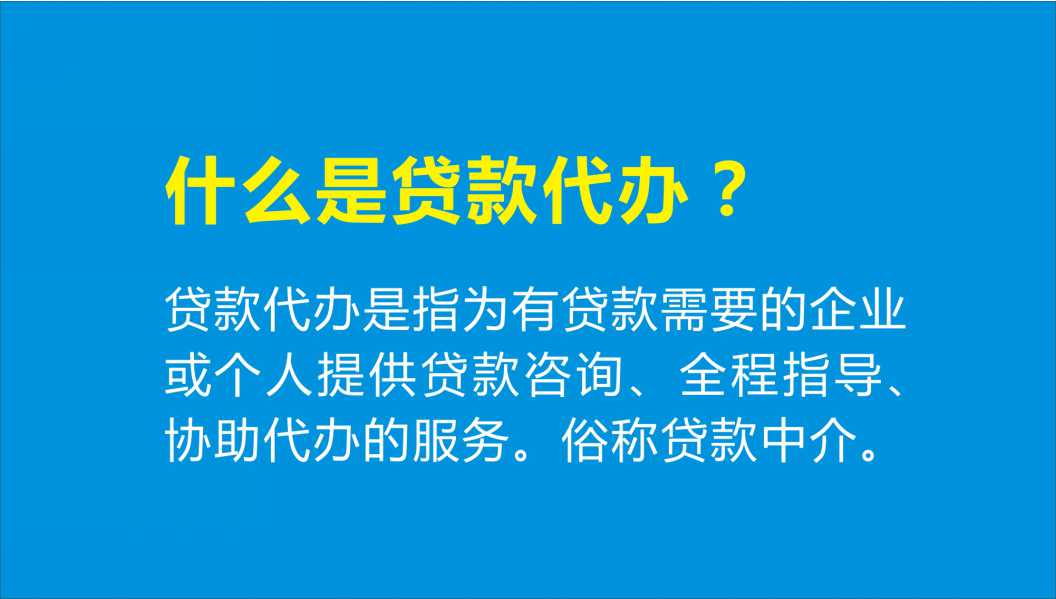 什么是贷款代办？

贷款代办是指为有贷款需要的企业或个人提供贷款咨询、全程指导、协助代办的服务。俗称贷款中介。